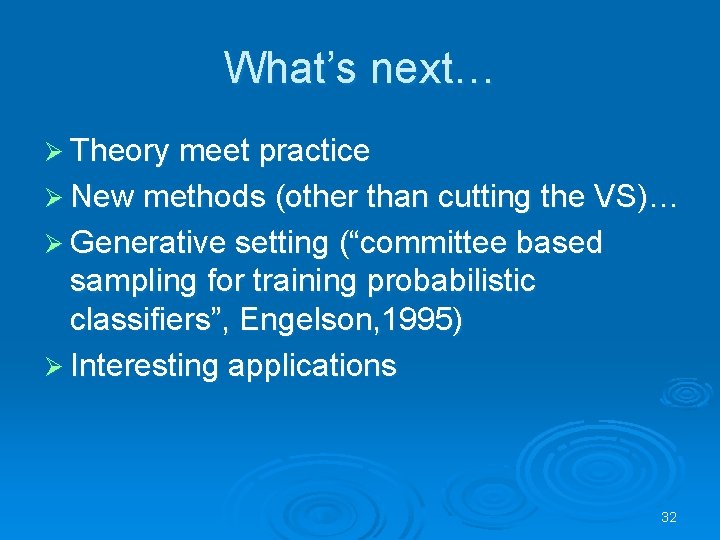 What’s next…

➢ Theory meet practice
➢ New methods (other than cutting the VS)…
➢ Generative setting (“committee based sampling for training probabilistic classifiers”, Engelson,1995)
➢ Interesting applications

32